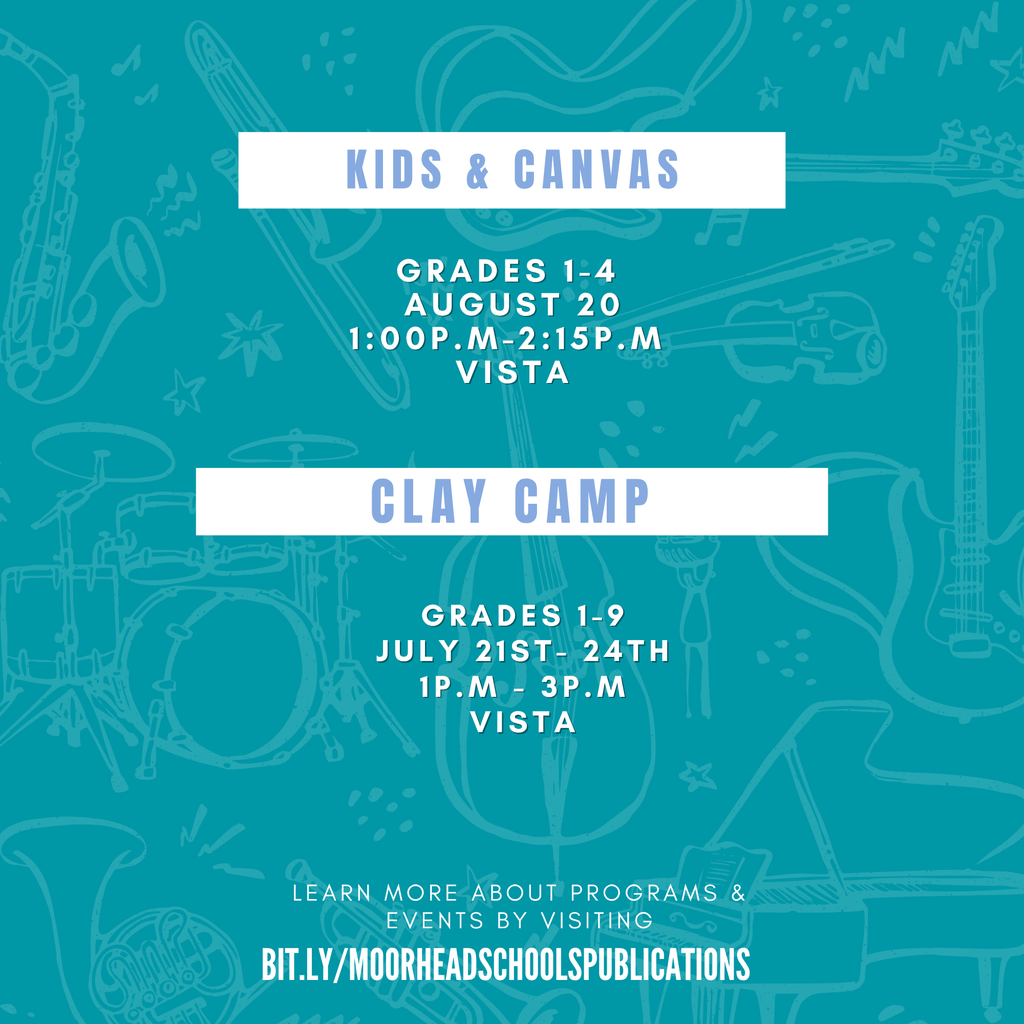 KIDS & CANVAS

GRADES 1-4
AUGUST 20
1:00P.M-2:15P.M
VISTA

CLAY CAMP

GRADES 1-9
JULY 21ST- 24TH
1P.M - 3P.M
VISTA

LEARN MORE ABOUT PROGRAMS & EVENTS BY VISITING
BIT.LY/MOORHEADSCHOOLSPUBLICATIONS